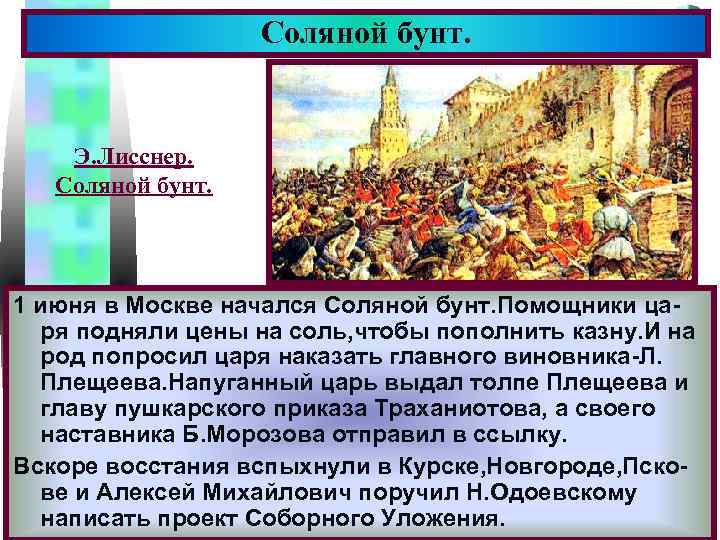 Соляной бунт.

Э.Лисснер.
Соляной бунт.

1 июня в Москве начался Соляной бунт.Помощники царя подняли цены на соль,чтобы пополнить казну.И на род попросил царя наказать главного виновника-Л. Плещеева.Напуганный царь выдал толпе Плещеева и главу пушкарского приказа Траханиотова, а своего наставника Б.Морозова отправил в ссылку.

Вскоре восстания вспыхнули в Курске,Новгороде,Пскове и Алексей Михайлович поручил Н.Одоевскому написать проект Соборного Уложения.